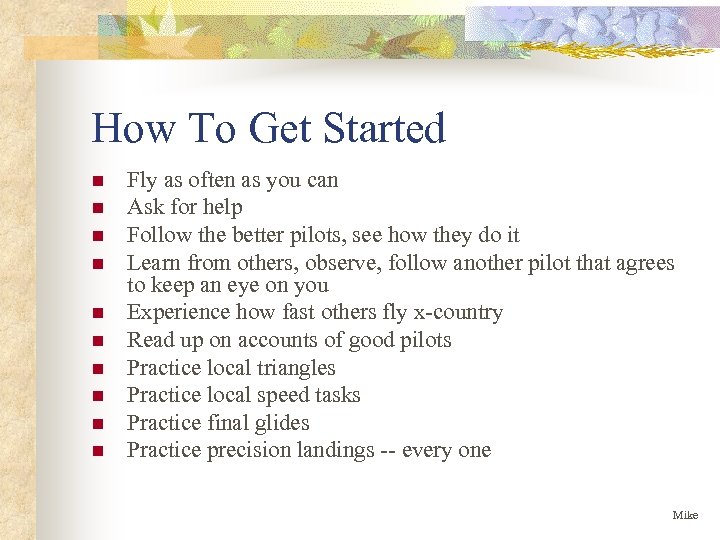 How To Get Started

- Fly as often as you can
- Ask for help
- Follow the better pilots, see how they do it
- Learn from others, observe, follow another pilot that agrees to keep an eye on you
- Experience how fast others fly x-country
- Read up on accounts of good pilots
- Practice local triangles
- Practice local speed tasks
- Practice final glides
- Practice precision landings -- every one

Mike